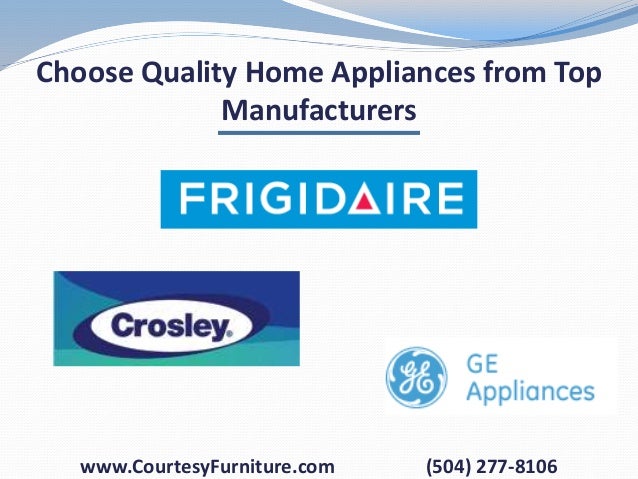 Choose Quality Home Appliances from Top Manufacturers

FRIGIDAIRE

Crosley.

GE

GE Appliances

www.CourtesyFurniture.com

(504) 277-8106